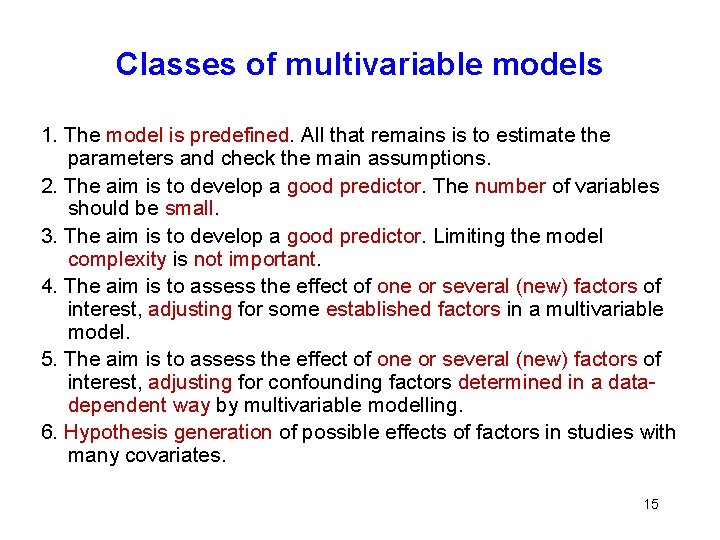 Classes of multivariable models

1. The model is predefined. All that remains is to estimate the parameters and check the main assumptions.

2. The aim is to develop a good predictor. The number of variables should be small.

3. The aim is to develop a good predictor. Limiting the model complexity is not important.

4. The aim is to assess the effect of one or several (new) factors of interest, adjusting for some established factors in a multivariable model.

5. The aim is to assess the effect of one or several (new) factors of interest, adjusting for confounding factors determined in a data-dependent way by multivariable modelling.

6. Hypothesis generation of possible effects of factors in studies with many covariates.

15